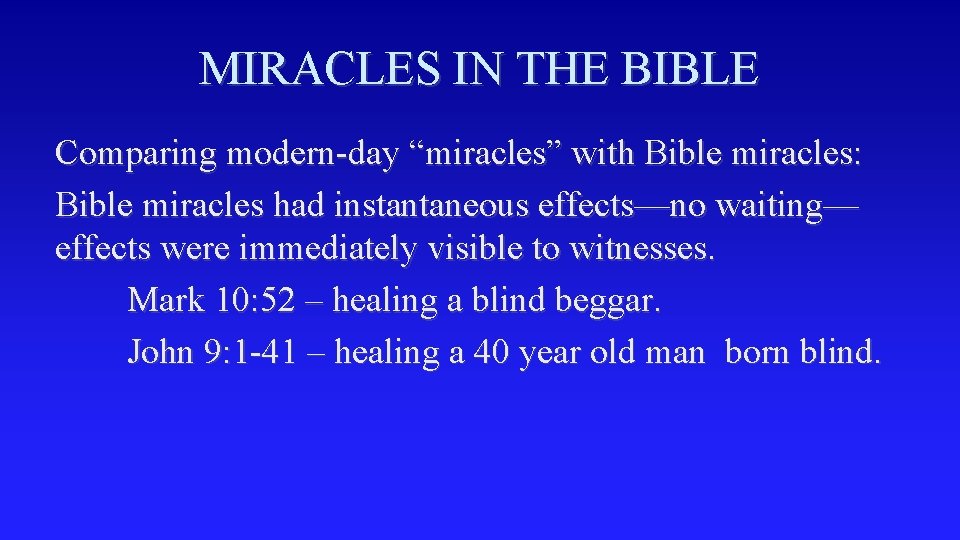 MIRACLES IN THE BIBLE

Comparing modern-day “miracles” with Bible miracles:

Bible miracles had instantaneous effects—no waiting—effects were immediately visible to witnesses.

Mark 10: 52 – healing a blind beggar.

John 9: 1-41 – healing a 40 year old man born blind.